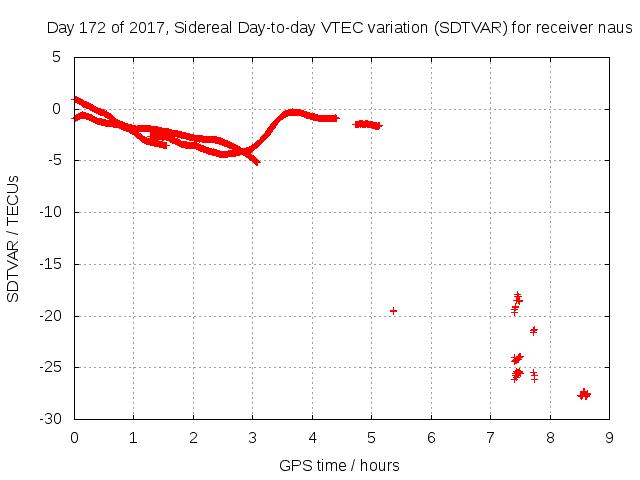 Day 172 of 2017, Sidereal Day-to-day VTEC variation (SDTVAR) for receiver naus

SDTVAR / TECUs

5
0
-5
-10
-15
-20
-25
-30

0 1 2 3 4 5 6 7 8 9

GPS time / hours